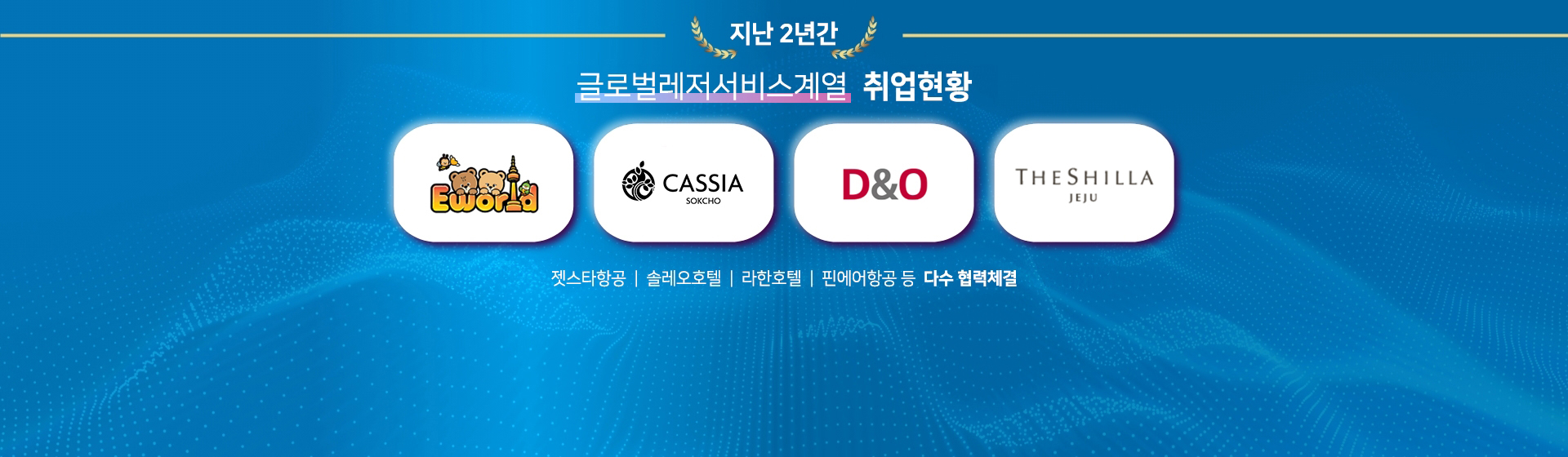 지난 2년간

글로벌레저서비스계열 취업현황

Eworld

CASSIA
SOKCHO

D&O

THE SHILLA
JEJU

젯스타항공 | 솔레오호텔 | 라한호텔 | 핀에어항공 등 다수 협력체결